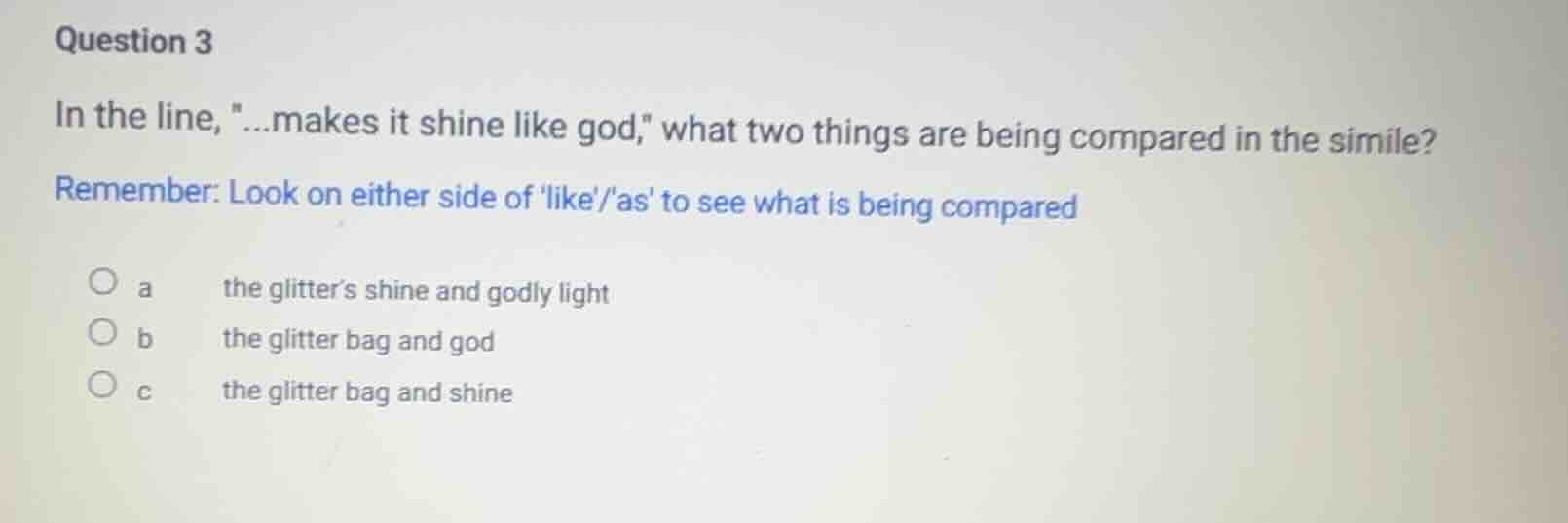 Question 3

In the line, "...makes it shine like god," what two things are being compared in the simile?

Remember: Look on either side of 'like'/'as' to see what is being compared

a the glitter's shine and godly light

b the glitter bag and god

c the glitter bag and shine